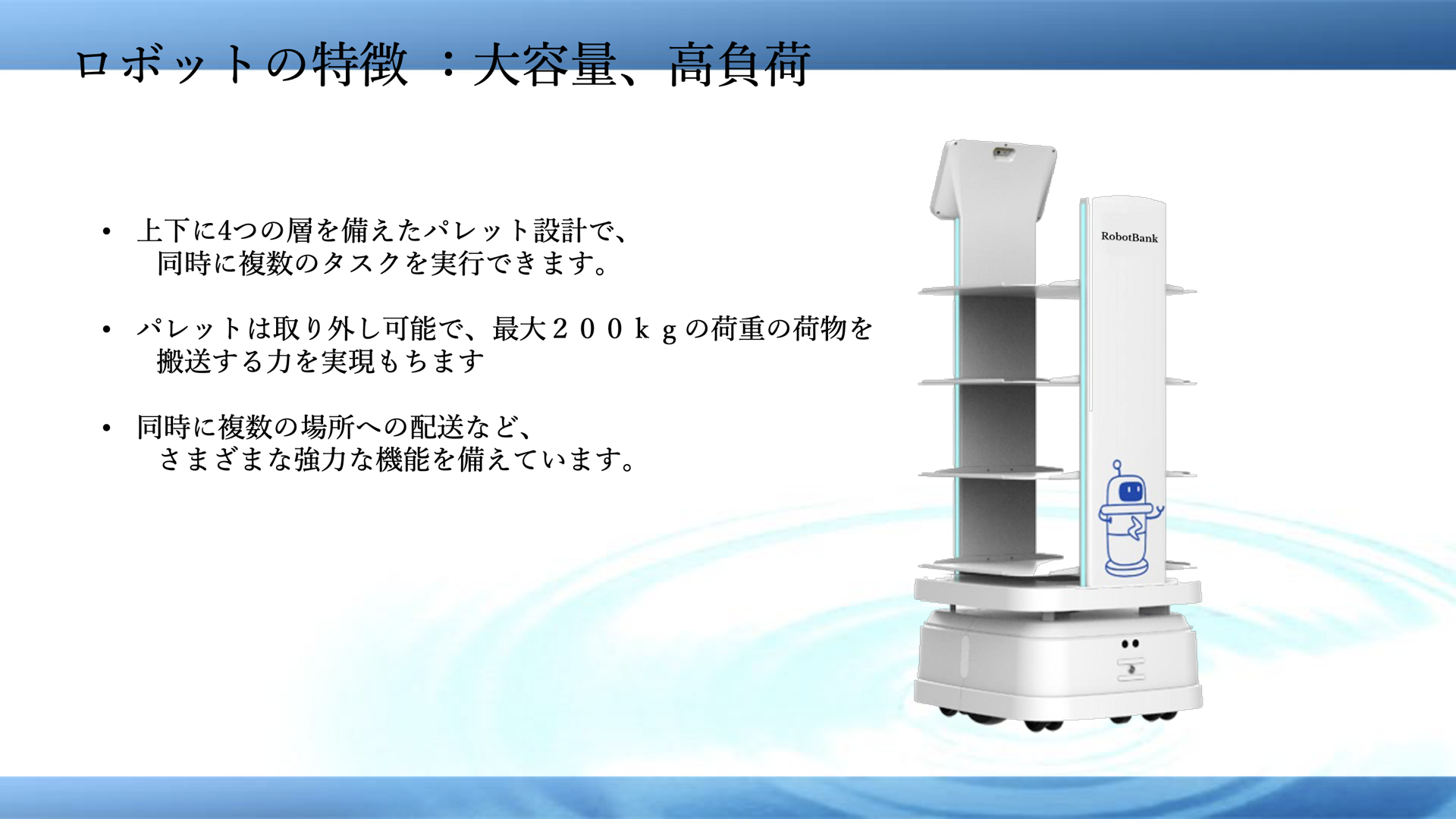 ロボットの特徴 ：大容量、高負荷

• 上下に4つの層を備えたパレット設計で、同時に複数のタスクを実行できます。

• パレットは取り外し可能で、最大２００ｋｇの荷重の荷物を搬送する力を実現もちます

• 同時に複数の場所への配送など、さまざまな強力な機能を備えています。

RobotBank